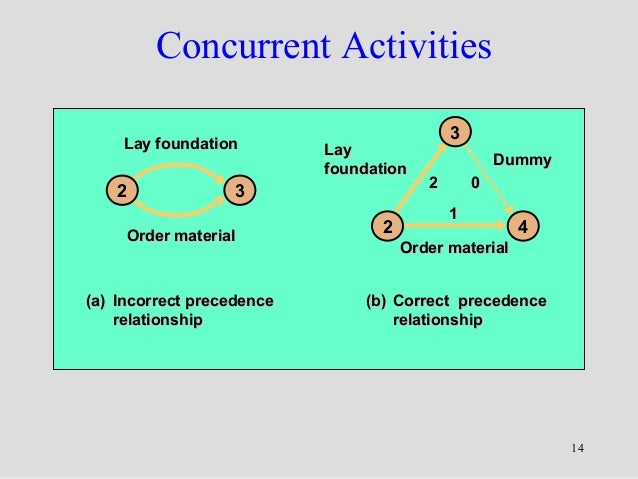 Concurrent Activities

Lay foundation

2

3

Order material

(a) Incorrect precedence relationship

3

Lay foundation

Dummy

2

0

1

2

4

Order material

(b) Correct precedence relationship

14